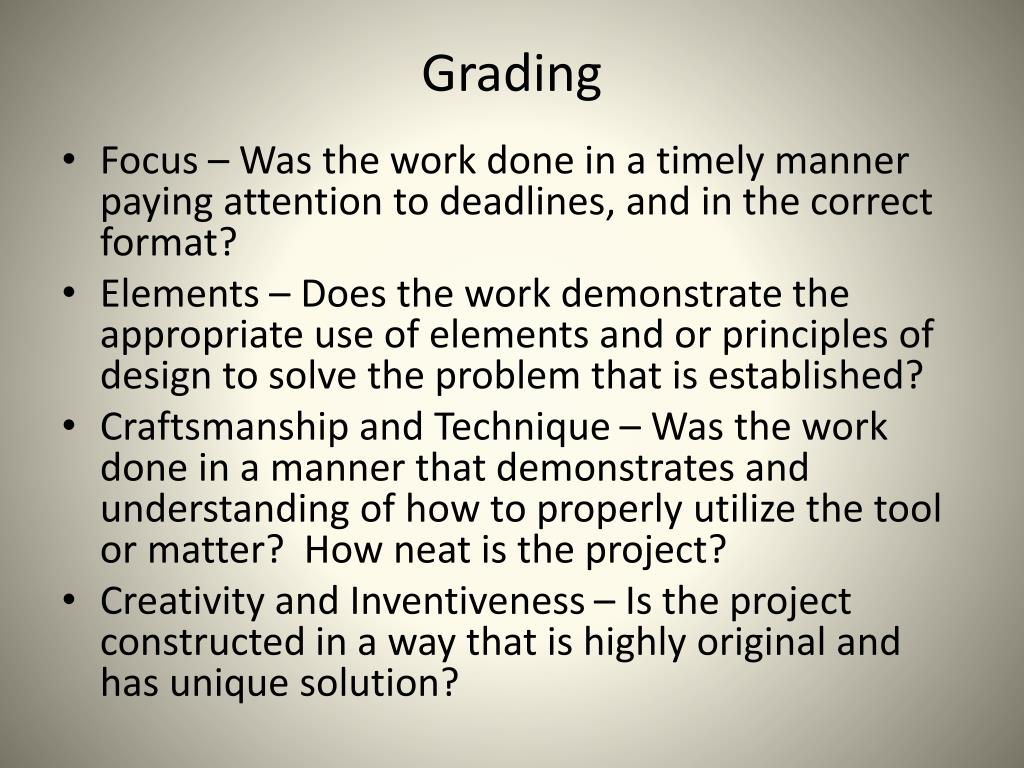 Grading

• Focus – Was the work done in a timely manner paying attention to deadlines, and in the correct format?
• Elements – Does the work demonstrate the appropriate use of elements and or principles of design to solve the problem that is established?
• Craftsmanship and Technique – Was the work done in a manner that demonstrates and understanding of how to properly utilize the tool or matter?  How neat is the project?
• Creativity and Inventiveness – Is the project constructed in a way that is highly original and has unique solution?